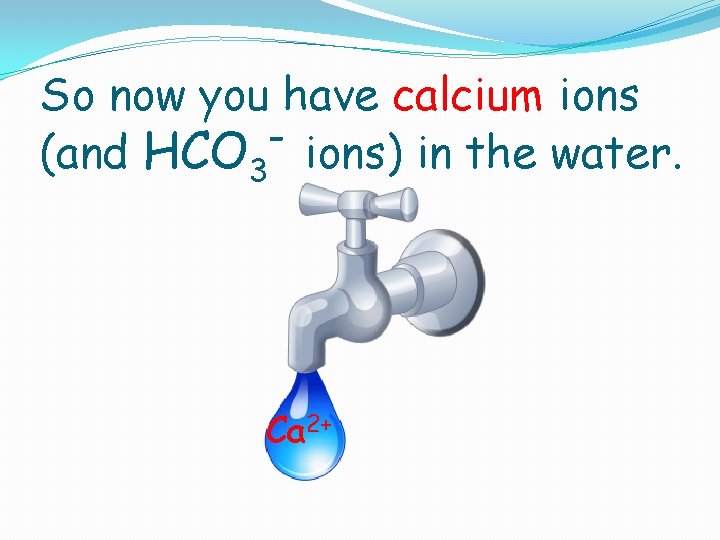 So now you have calcium ions (and $HCO_3^-$ ions) in the water.

$Ca^{2+}$